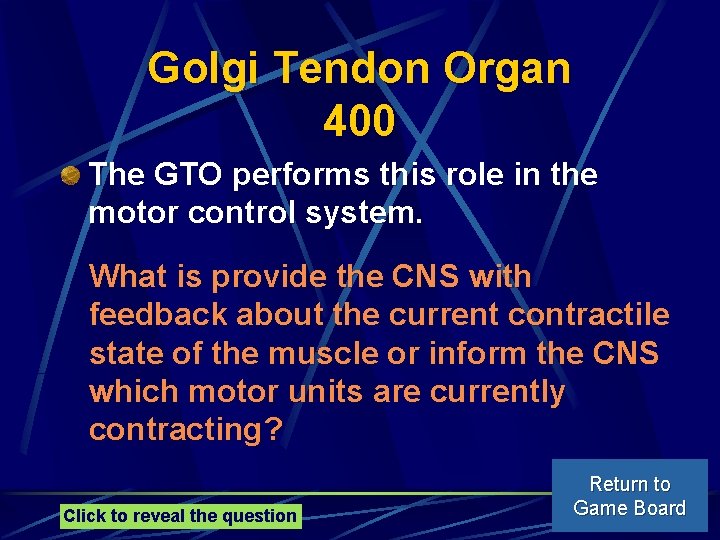 Golgi Tendon Organ
400

The GTO performs this role in the motor control system.

What is provide the CNS with feedback about the current contractile state of the muscle or inform the CNS which motor units are currently contracting?

Click to reveal the question

Return to Game Board